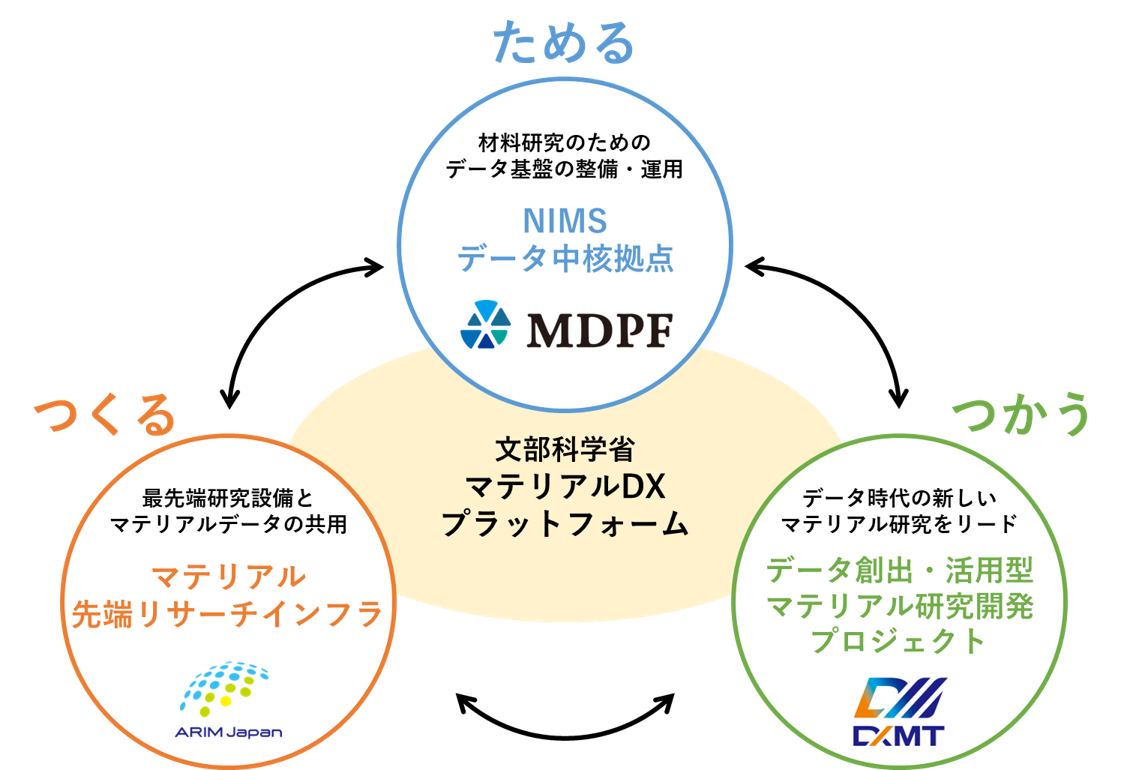 ためる

材料研究のための
データ基盤の整備・運用

NIMS
データ中核拠点

MDPF

つくる

最先端研究設備と
マテリアルデータの共用

マテリアル
先端リサーチインフラ

ARIM Japan

文部科学省
マテリアルDX
プラットフォーム

つかう

データ時代の新しい
マテリアル研究をリード

データ創出・活用型
マテリアル研究開発
プロジェクト

DXMT